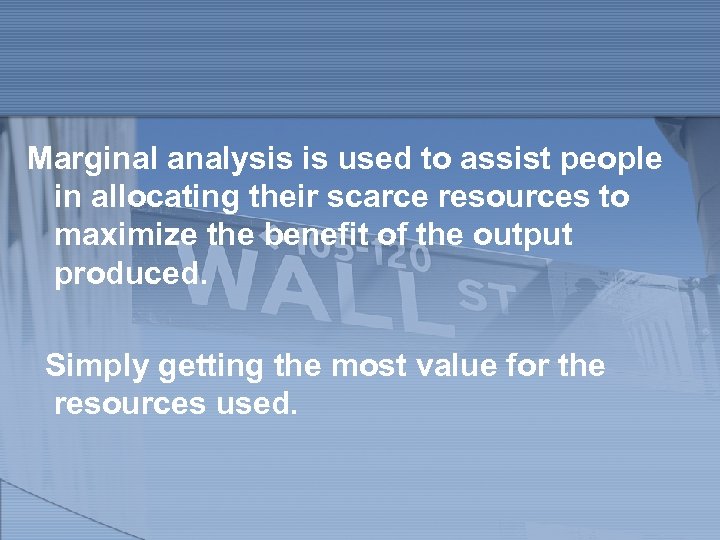 Marginal analysis is used to assist people in allocating their scarce resources to maximize the benefit of the output produced.

Simply getting the most value for the resources used.

105-120
WALL ST